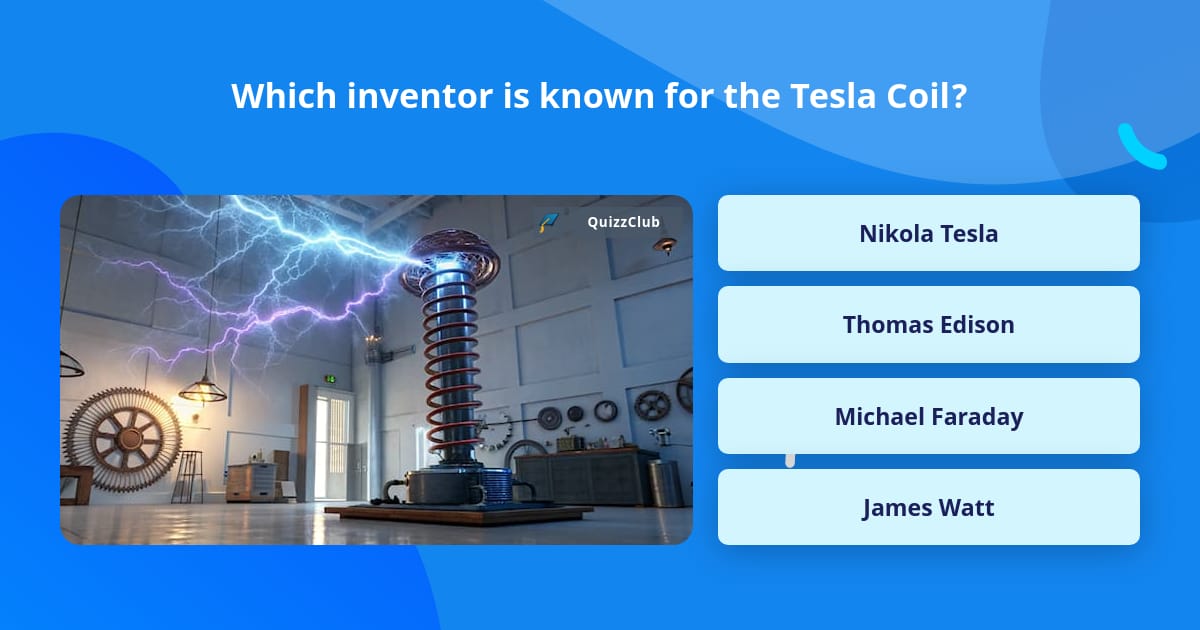 Which inventor is known for the Tesla Coil?

QuizzClub

Nikola Tesla

Thomas Edison

Michael Faraday

James Watt